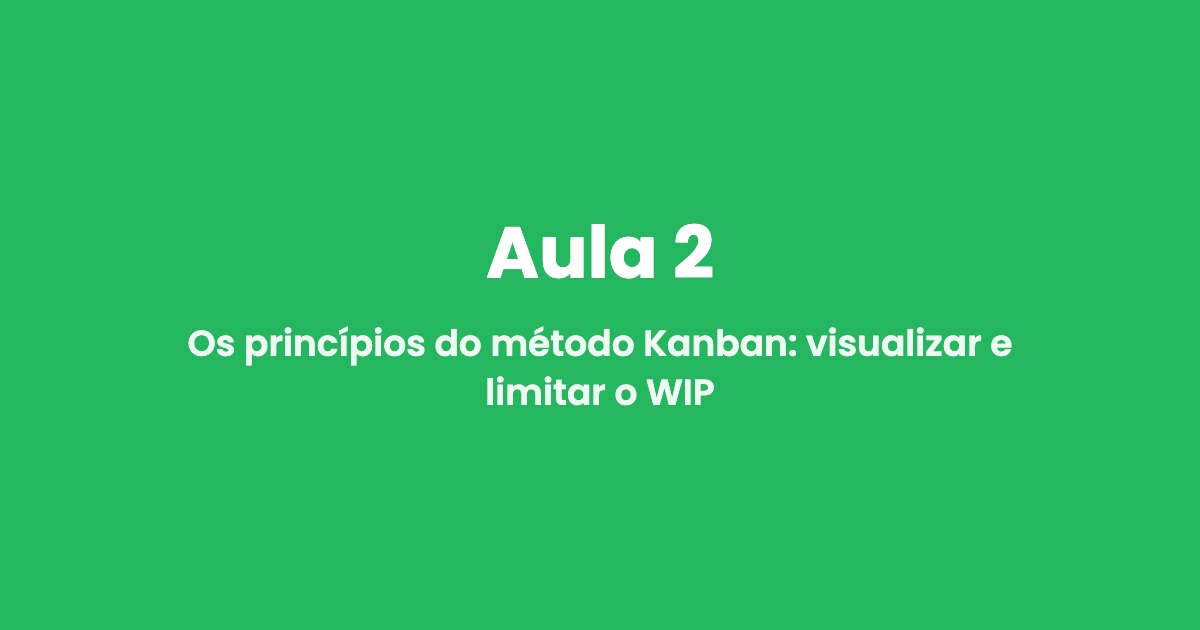 Aula 2

Os princípios do método Kanban: visualizar e limitar o WIP